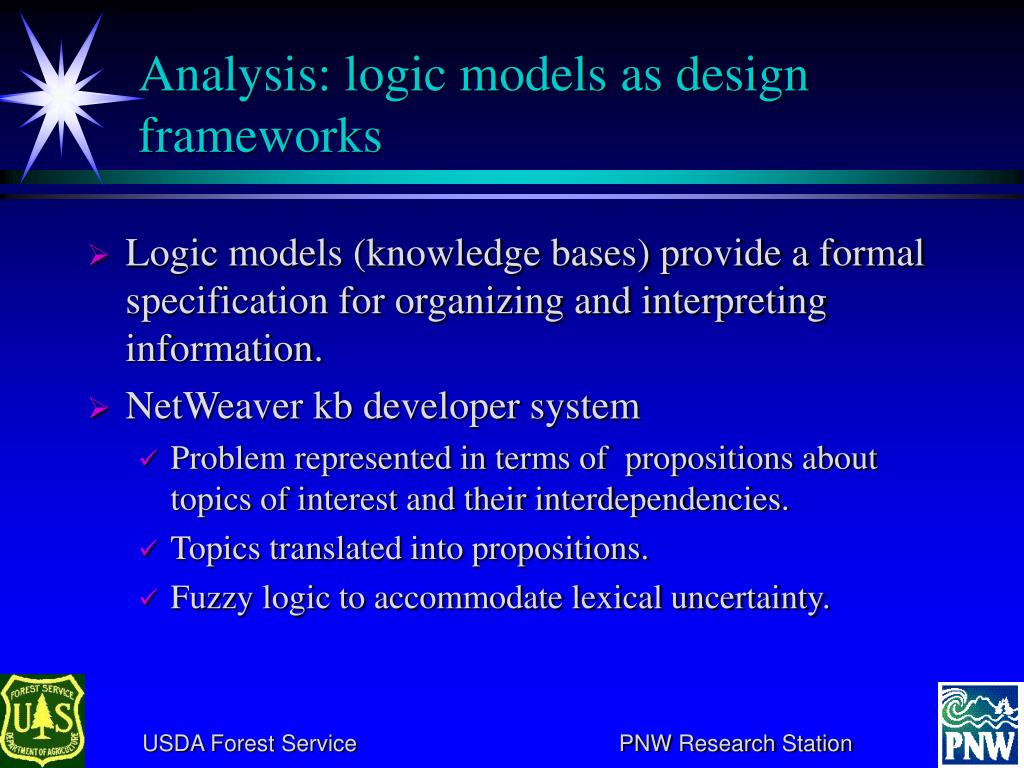 Analysis: logic models as design frameworks

➢ Logic models (knowledge bases) provide a formal specification for organizing and interpreting information.
➢ NetWeaver kb developer system
✓ Problem represented in terms of propositions about topics of interest and their interdependencies.
✓ Topics translated into propositions.
✓ Fuzzy logic to accommodate lexical uncertainty.

FOREST SERVICE
U S
DEPARTMENT OF AGRICULTURE

USDA Forest Service

PNW Research Station

PNW